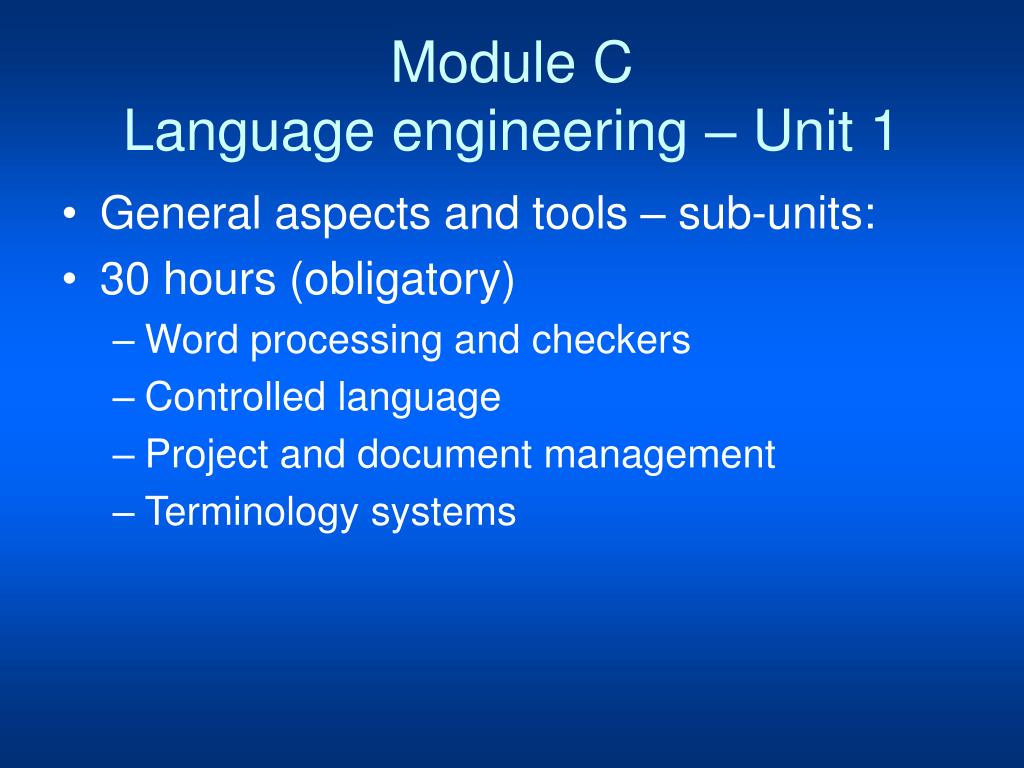 Module C
Language engineering – Unit 1

• General aspects and tools – sub-units:
• 30 hours (obligatory)
– Word processing and checkers
– Controlled language
– Project and document management
– Terminology systems